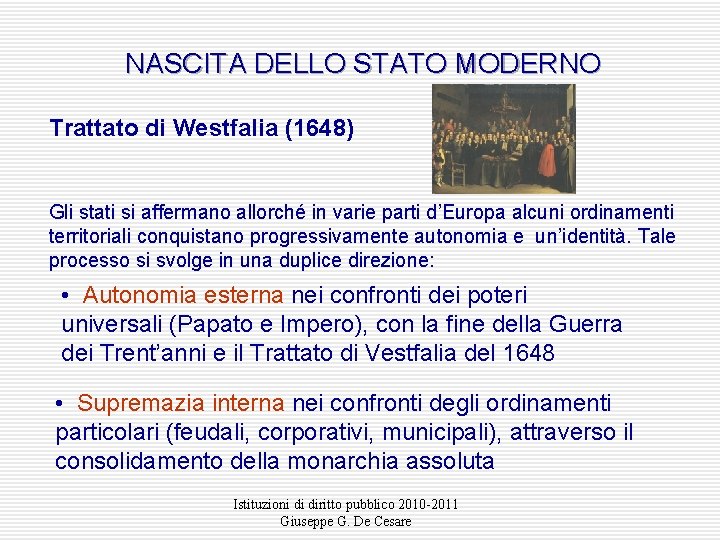 NASCITA DELLO STATO MODERNO

Trattato di Westfalia (1648)

Gli stati si affermano allorché in varie parti d'Europa alcuni ordinamenti territoriali conquistano progressivamente autonomia e un'identità. Tale processo si svolge in una duplice direzione:

• Autonomia esterna nei confronti dei poteri universali (Papato e Impero), con la fine della Guerra dei Trent'anni e il Trattato di Vestfalia del 1648

• Supremazia interna nei confronti degli ordinamenti particolari (feudali, corporativi, municipali), attraverso il consolidamento della monarchia assoluta

Istituzioni di diritto pubblico 2010-2011
Giuseppe G. De Cesare